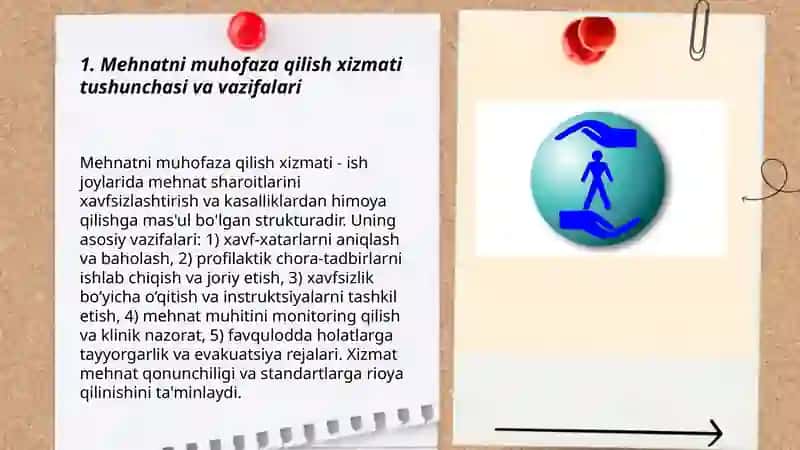 1. Mehnatni muhofaza qilish xizmati tushunchasi va vazifalari

Mehnatni muhofaza qilish xizmati - ish joylarida mehnat sharoitlarini xavfsizlashtirish va kasalliklardan himoya qilishga mas'ul bo'lgan strukturadir. Uning asosiy vazifalari: 1) xavf-xatarlarni aniqlash va baholash, 2) profilaktik chora-tadbirlarni ishlab chiqish va joriy etish, 3) xavfsizlik bo'yicha o'qitish va instruktsiyalarni tashkil etish, 4) mehnat muhitini monitoring qilish va klinik nazorat, 5) favqulodda holatlarga tayyorgarlik va evakuatsiya rejalari. Xizmat mehnat qonunchiligi va standartlarga rioya qilinishini ta'minlaydi.